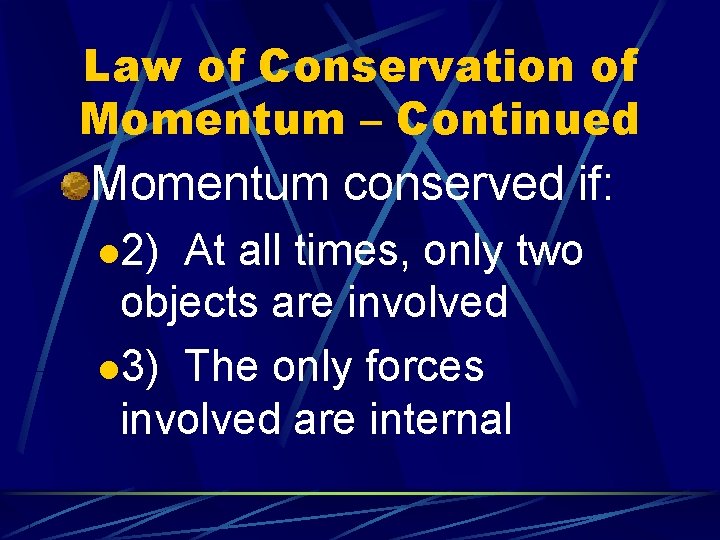 Law of Conservation of Momentum – Continued

Momentum conserved if:

2) At all times, only two objects are involved

3) The only forces involved are internal